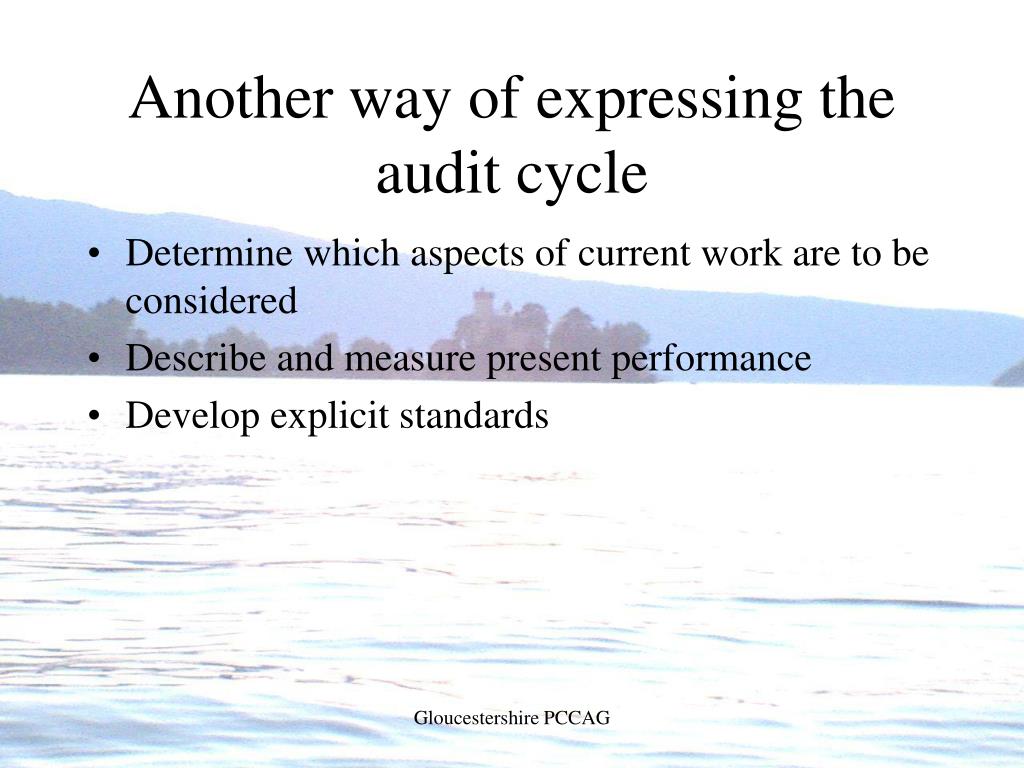 Another way of expressing the audit cycle

• Determine which aspects of current work are to be considered
• Describe and measure present performance
• Develop explicit standards

Gloucestershire PCCAG